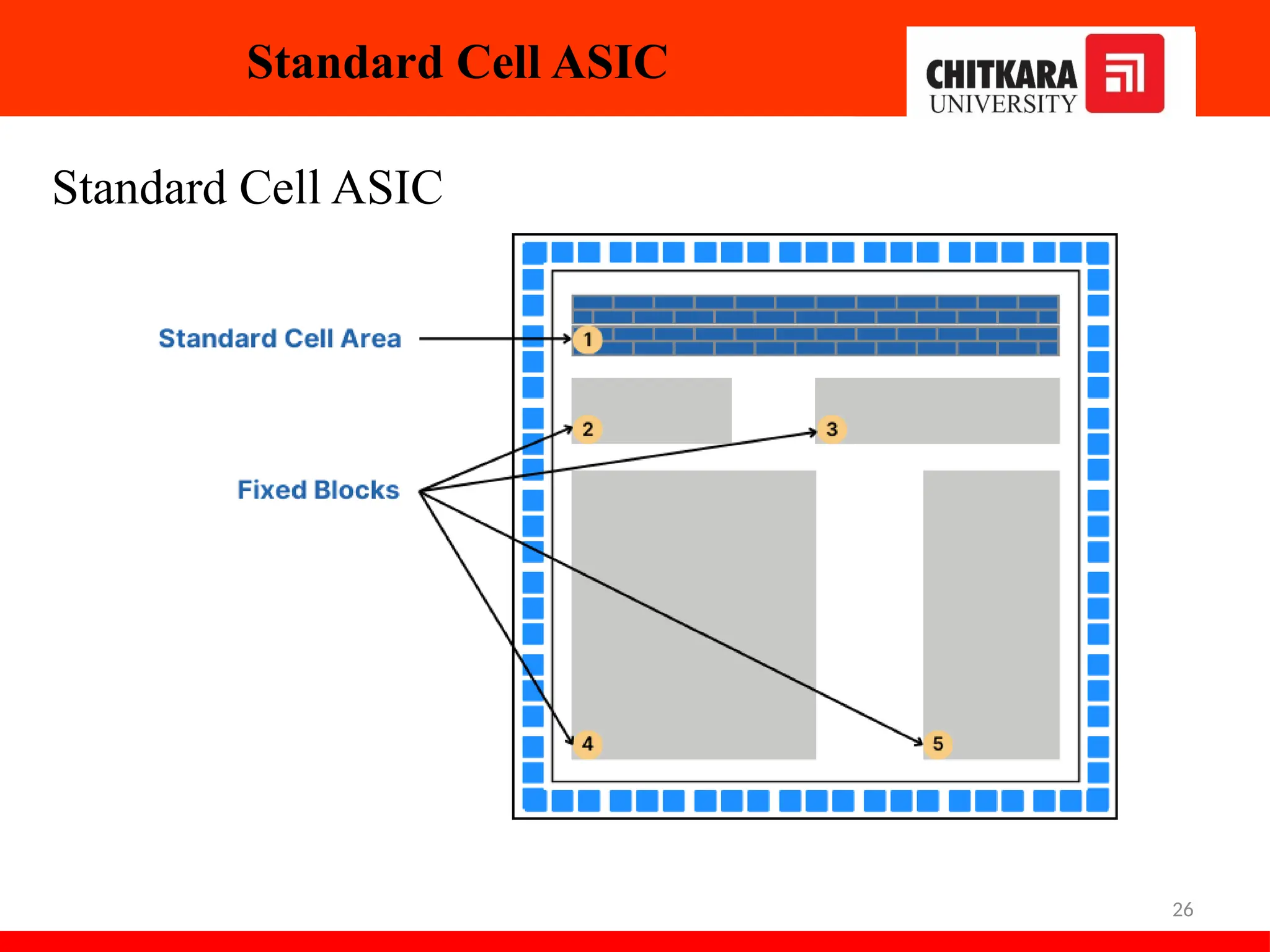 Standard Cell ASIC

CHITKARA UNIVERSITY

Standard Cell ASIC

Standard Cell Area

Fixed Blocks

1

2

3

4

5

26